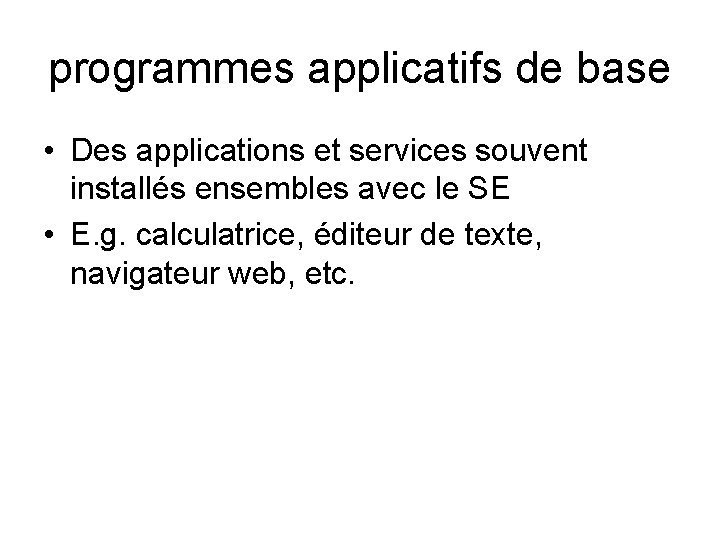 programmes applicatifs de base

• Des applications et services souvent installés ensembles avec le SE
• E.g. calculatrice, éditeur de texte, navigateur web, etc.